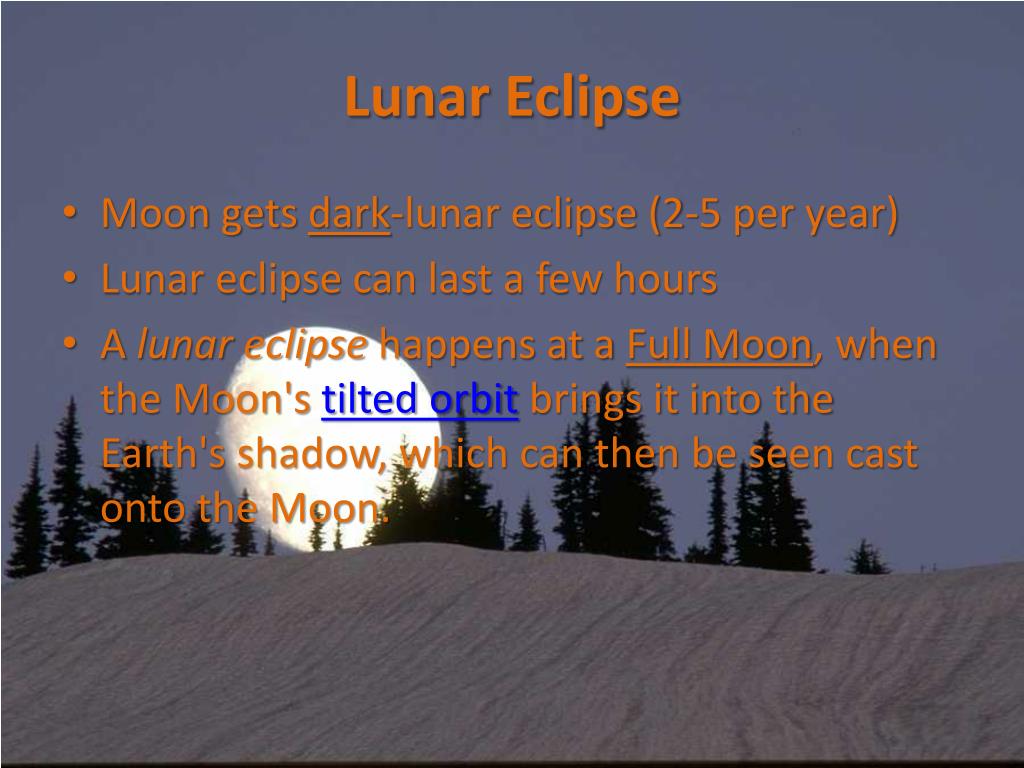 Lunar Eclipse

• Moon gets dark-lunar eclipse (2-5 per year)
• Lunar eclipse can last a few hours
• A lunar eclipse happens at a Full Moon, when the Moon's tilted orbit brings it into the Earth's shadow, which can then be seen cast onto the Moon.